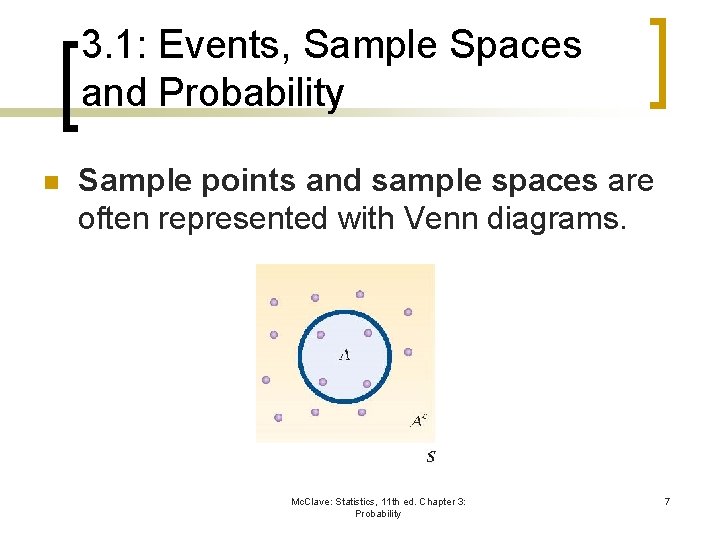 3.1: Events, Sample Spaces and Probability

Sample points and sample spaces are often represented with Venn diagrams.

$A$

$A^c$

$S$

McClave: Statistics, 11th ed. Chapter 3: Probability

7